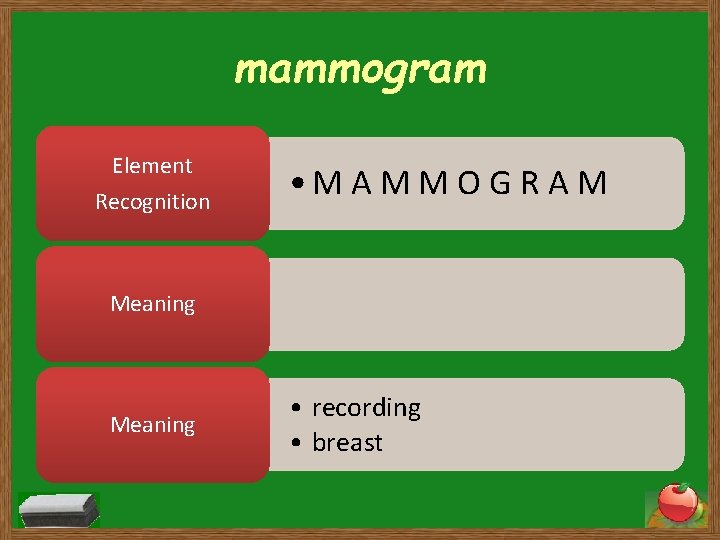 mammogram

Element Recognition

• M A M M O G R A M

Meaning

Meaning

• recording
• breast